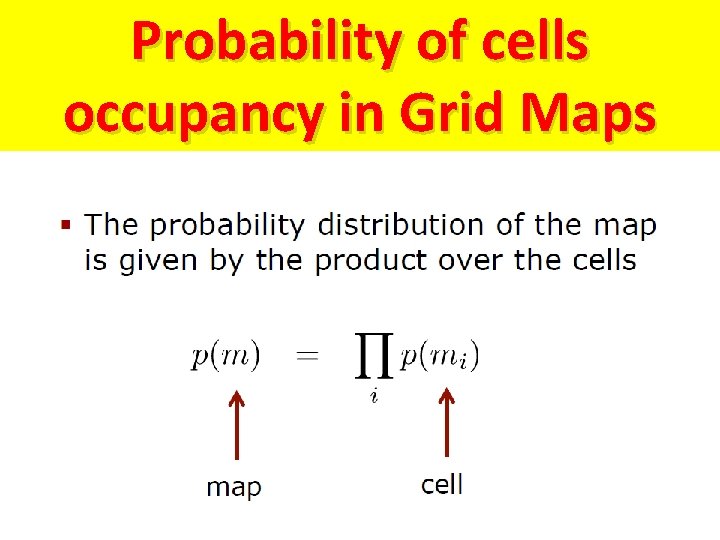 Probability of cells occupancy in Grid Maps

▪ The probability distribution of the map is given by the product over the cells

$p(m) = \prod_i p(m_i)$

map

cell